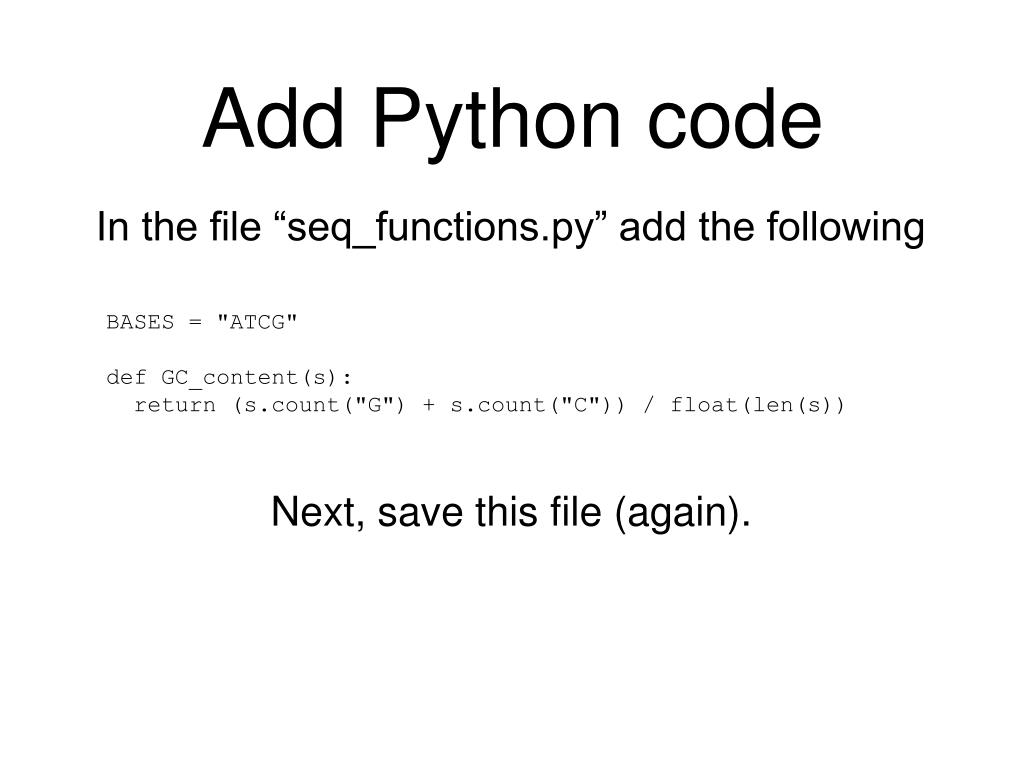 Add Python code

In the file “seq_functions.py” add the following

BASES = "ATCG"

def GC_content(s):
  return (s.count("G") + s.count("C")) / float(len(s))

Next, save this file (again).